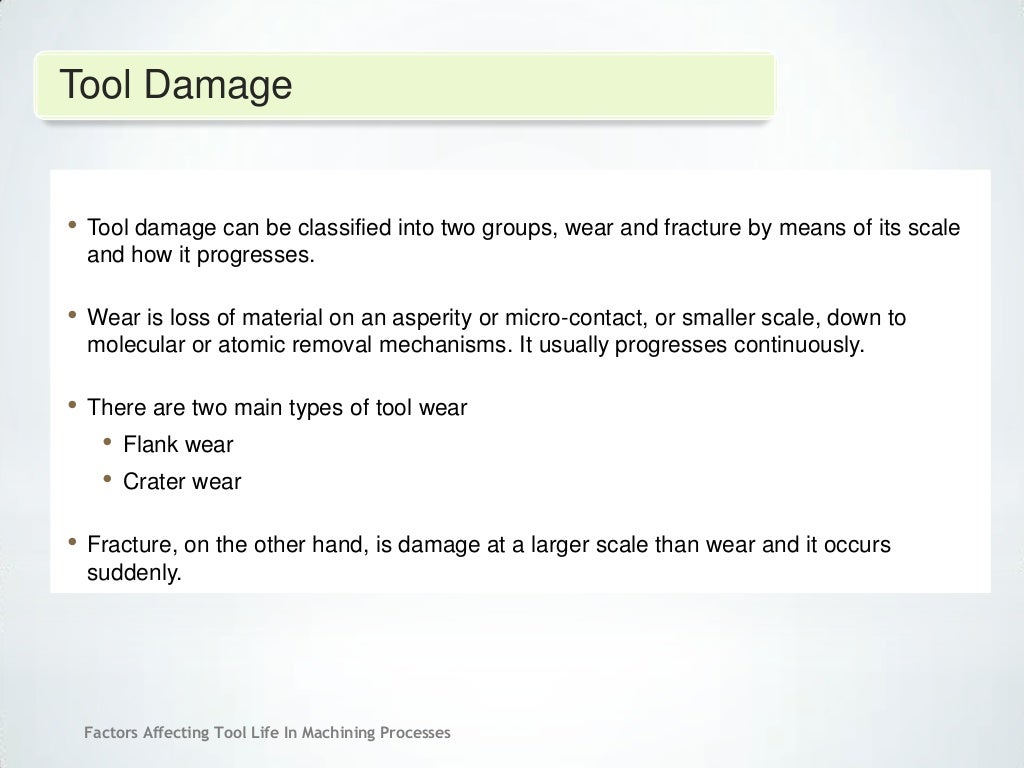 Tool Damage

• Tool damage can be classified into two groups, wear and fracture by means of its scale and how it progresses.

• Wear is loss of material on an asperity or micro-contact, or smaller scale, down to molecular or atomic removal mechanisms. It usually progresses continuously.

• There are two main types of tool wear
  • Flank wear
  • Crater wear

• Fracture, on the other hand, is damage at a larger scale than wear and it occurs suddenly.

Factors Affecting Tool Life In Machining Processes